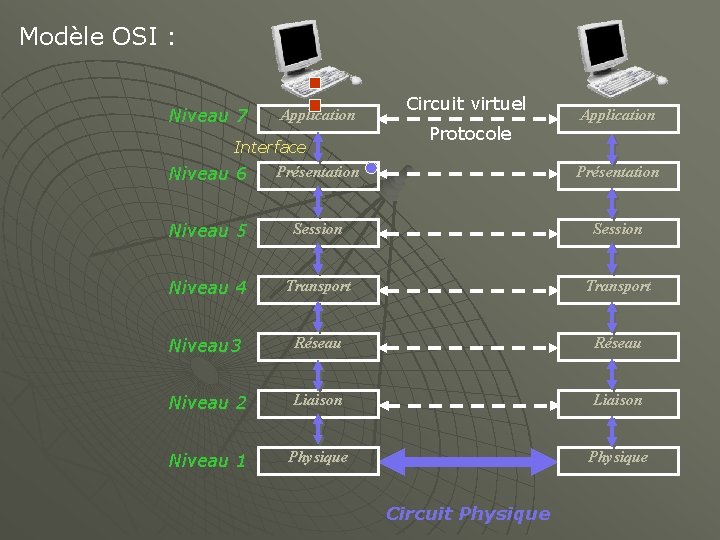 Modèle OSI :

Niveau 7 Application Circuit virtuel Protocole Application

Interface

Niveau 6 Présentation Présentation

Niveau 5 Session Session

Niveau 4 Transport Transport

Niveau3 Réseau Réseau

Niveau 2 Liaison Liaison

Niveau 1 Physique Physique

Circuit Physique